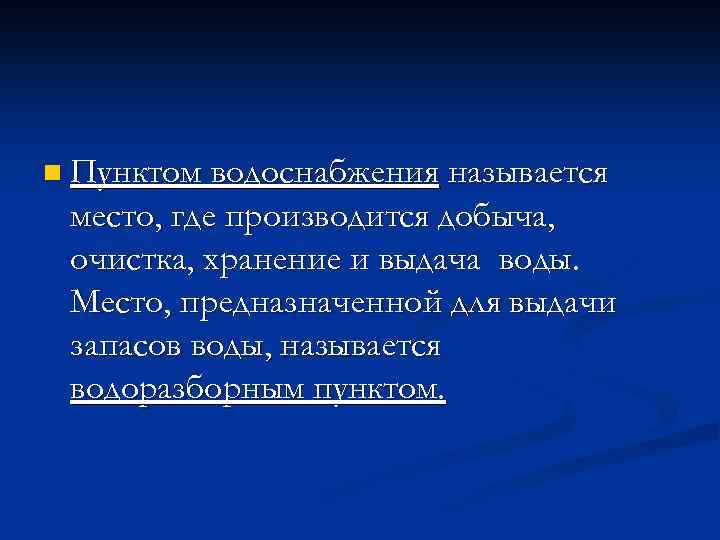 Пунктом водоснабжения называется место, где производится добыча, очистка, хранение и выдача воды. Место, предназначенной для выдачи запасов воды, называется водоразборным пунктом.